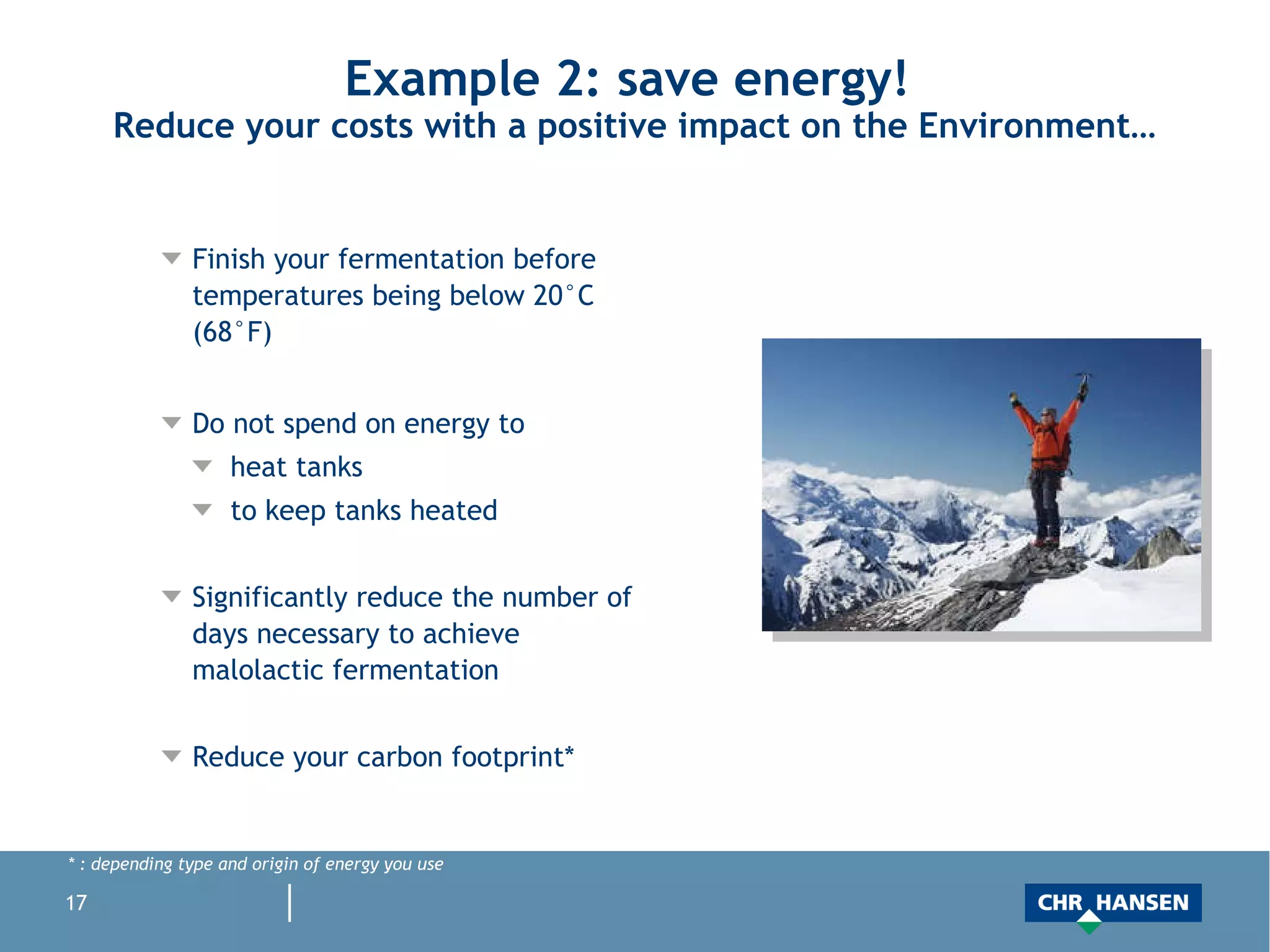 Example 2: save energy!
Reduce your costs with a positive impact on the Environment…

Finish your fermentation before temperatures being below 20°C (68°F)

Do not spend on energy to
heat tanks
to keep tanks heated

Significantly reduce the number of days necessary to achieve malolactic fermentation

Reduce your carbon footprint*

* : depending type and origin of energy you use

17

CHR HANSEN